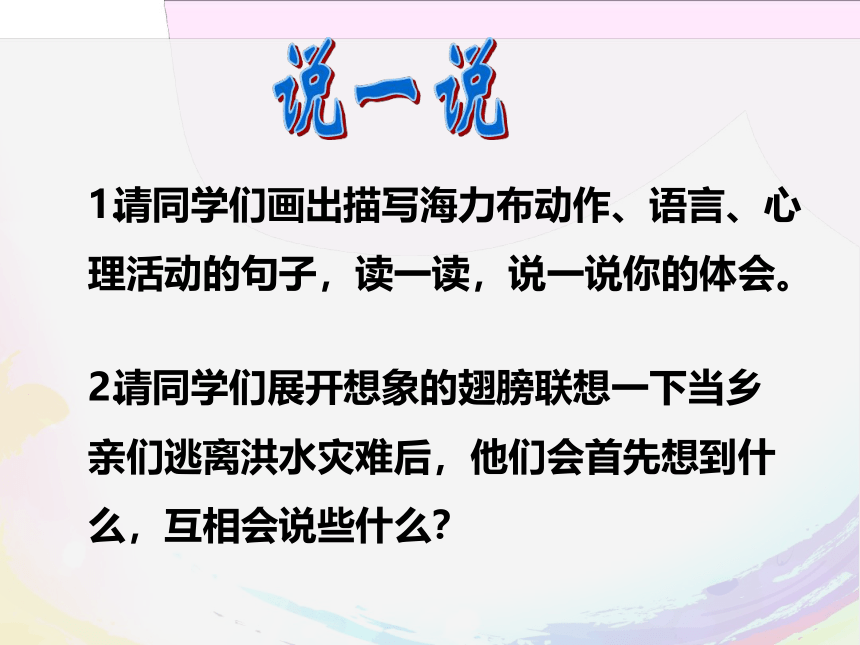 说一说

1请同学们画出描写海力布动作、语言、心理活动的句子，读一读，说一说你的体会。

2请同学们展开想象的翅膀联想一下当乡亲们逃离洪水灾难后，他们会首先想到什么，互相会说些什么?